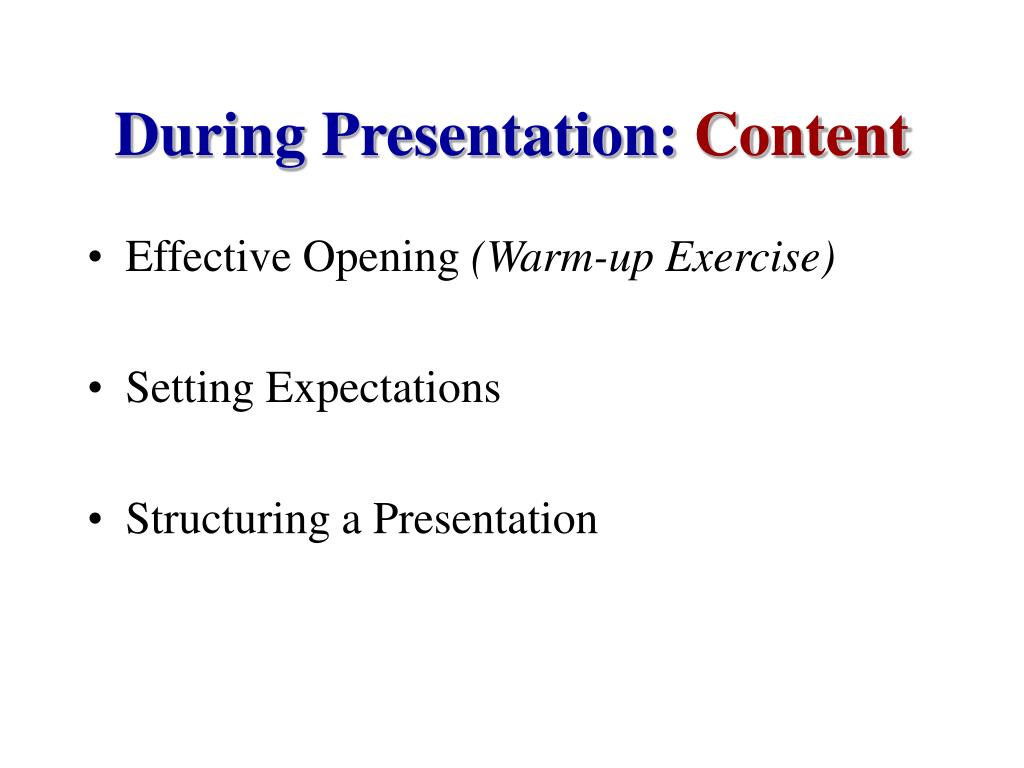 During Presentation: Content

• Effective Opening (Warm-up Exercise)

• Setting Expectations

• Structuring a Presentation